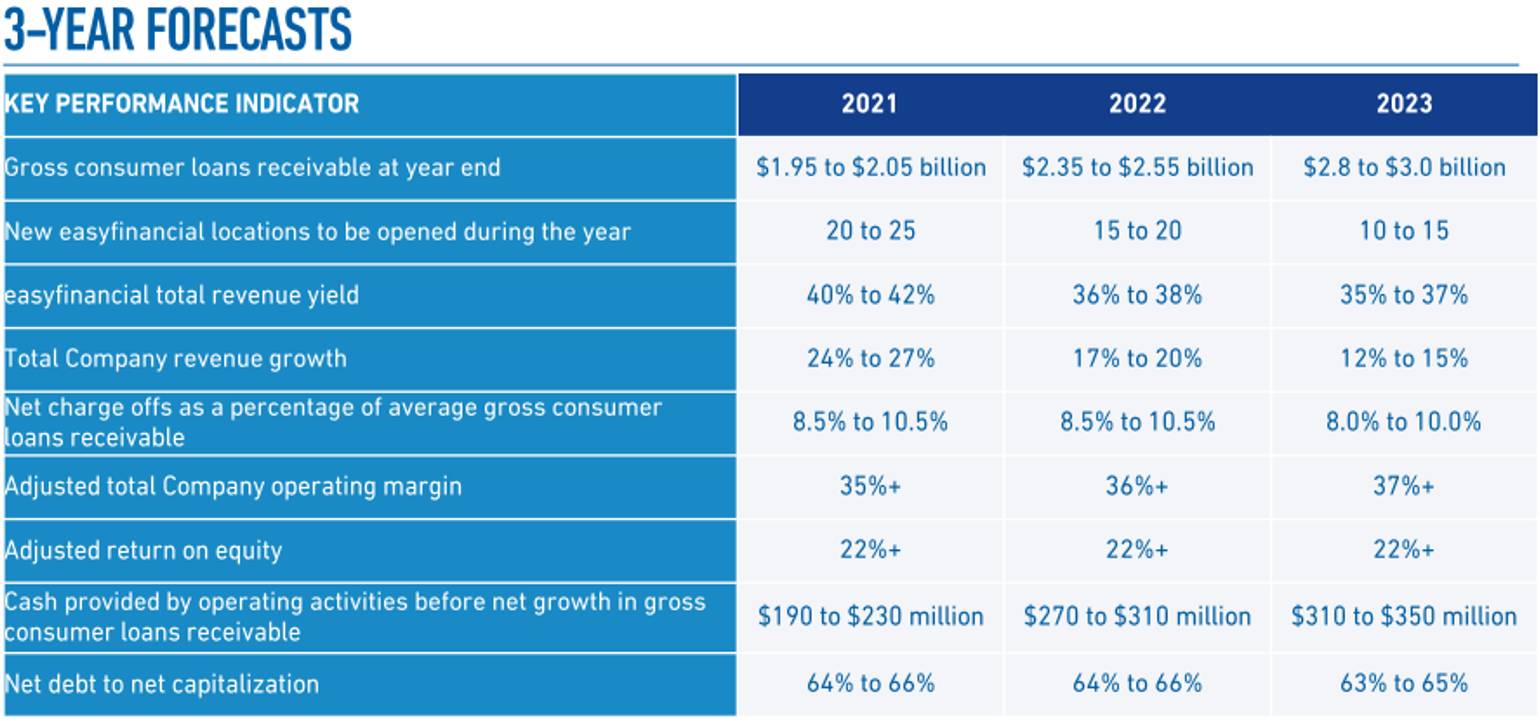 3-YEAR FORECASTS

| KEY PERFORMANCE INDICATOR | 2021 | 2022 | 2023 |
|---|---|---|---|
| Gross consumer loans receivable at year end | \$1.95 to \$2.05 billion | \$2.35 to \$2.55 billion | \$2.8 to \$3.0 billion |
| New easyfinancial locations to be opened during the year | 20 to 25 | 15 to 20 | 10 to 15 |
| easyfinancial total revenue yield | 40% to 42% | 36% to 38% | 35% to 37% |
| Total Company revenue growth | 24% to 27% | 17% to 20% | 12% to 15% |
| Net charge offs as a percentage of average gross consumer loans receivable | 8.5% to 10.5% | 8.5% to 10.5% | 8.0% to 10.0% |
| Adjusted total Company operating margin | 35%+ | 36%+ | 37%+ |
| Adjusted return on equity | 22%+ | 22%+ | 22%+ |
| Cash provided by operating activities before net growth in gross consumer loans receivable | \$190 to \$230 million | \$270 to \$310 million | \$310 to \$350 million |
| Net debt to net capitalization | 64% to 66% | 64% to 66% | 63% to 65% |